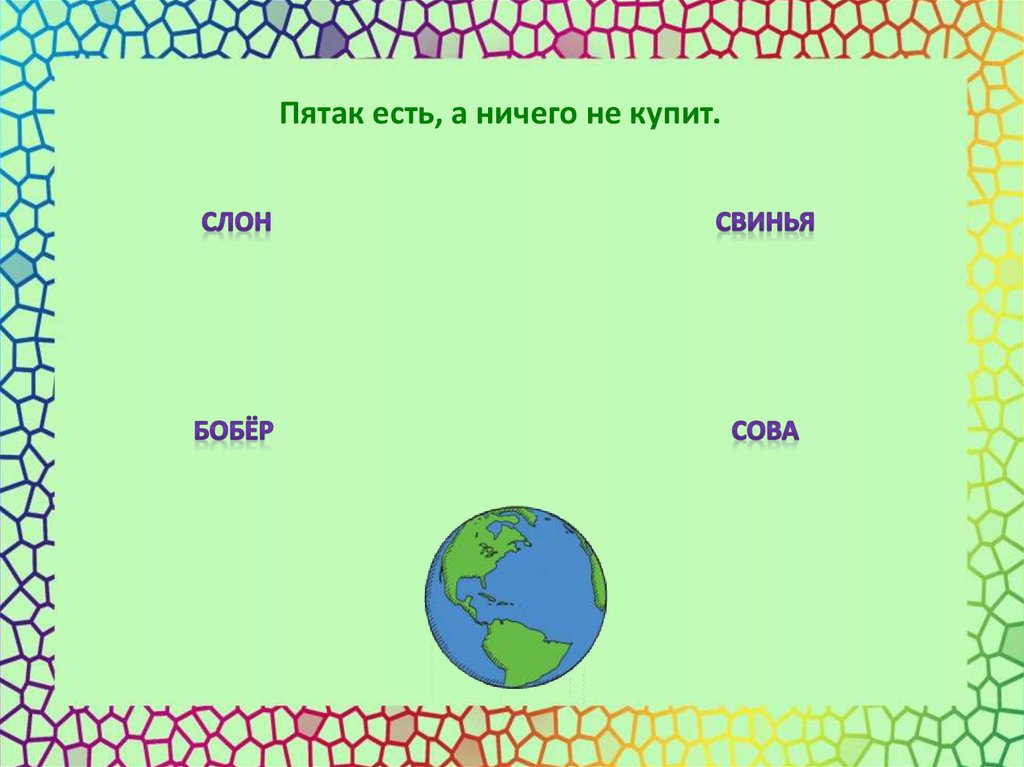 Пятак есть, а ничего не купит.

СЛОН

СВИНЬЯ

БОБЁР

СОВА